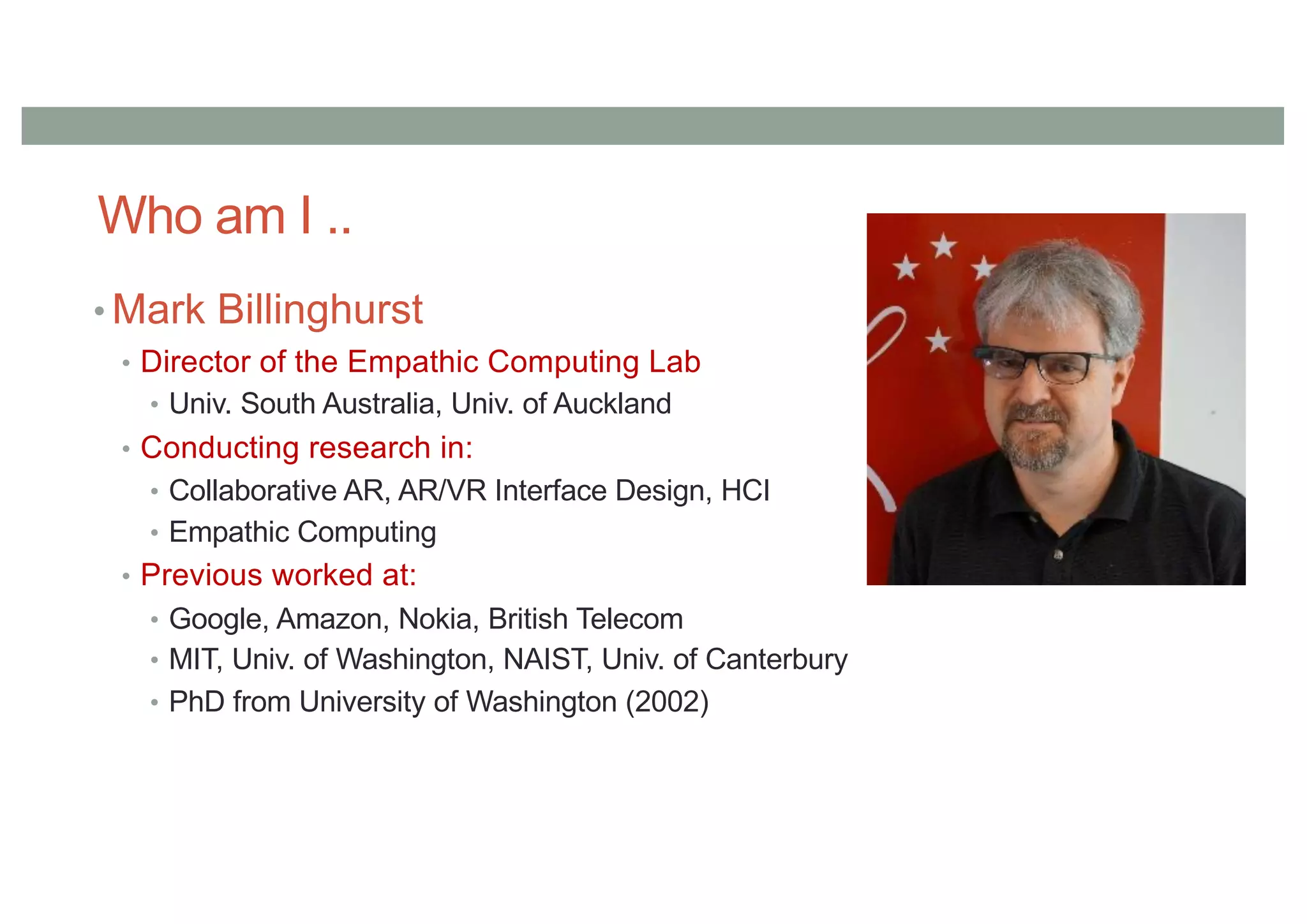 Who am I ..

• Mark Billinghurst
  • Director of the Empathic Computing Lab
    • Univ. South Australia, Univ. of Auckland
  • Conducting research in:
    • Collaborative AR, AR/VR Interface Design, HCI
    • Empathic Computing
  • Previous worked at:
    • Google, Amazon, Nokia, British Telecom
    • MIT, Univ. of Washington, NAIST, Univ. of Canterbury
    • PhD from University of Washington (2002)